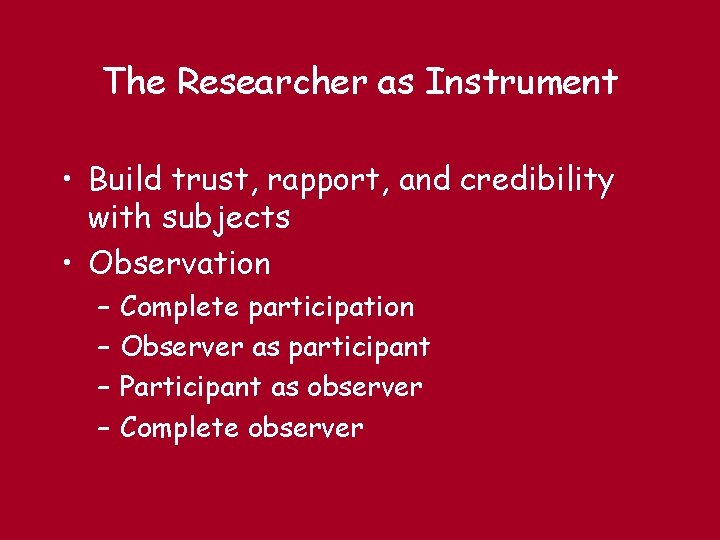 The Researcher as Instrument

• Build trust, rapport, and credibility with subjects
• Observation
– Complete participation
– Observer as participant
– Participant as observer
– Complete observer